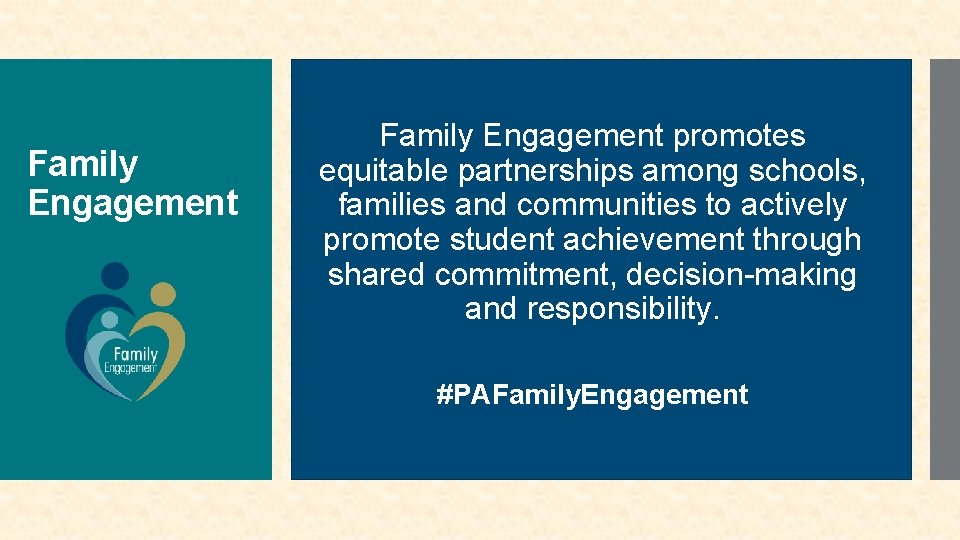 Family Engagement

Family Engagement

Family Engagement promotes equitable partnerships among schools, families and communities to actively promote student achievement through shared commitment, decision-making and responsibility.

#PAFamilyEngagement